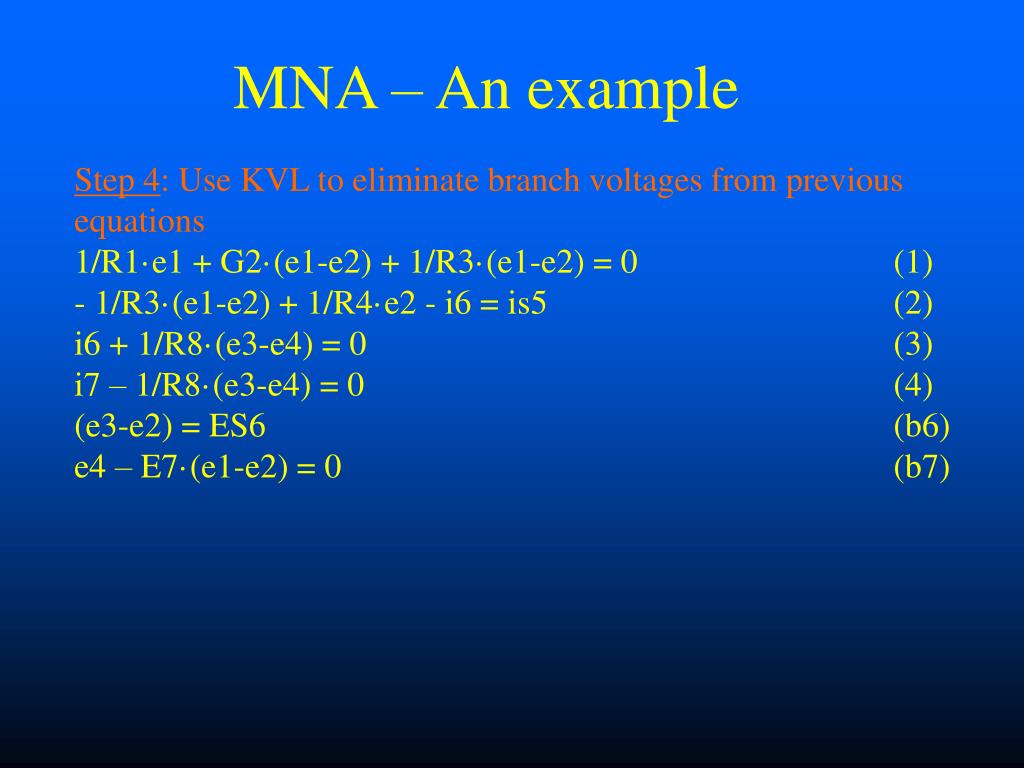 MNA – An example

Step 4: Use KVL to eliminate branch voltages from previous equations

1/R1·e1 + G2·(e1-e2) + 1/R3·(e1-e2) = 0 (1)
- 1/R3·(e1-e2) + 1/R4·e2 - i6 = is5 (2)
i6 + 1/R8·(e3-e4) = 0 (3)
i7 – 1/R8·(e3-e4) = 0 (4)
(e3-e2) = ES6 (b6)
e4 – E7·(e1-e2) = 0 (b7)